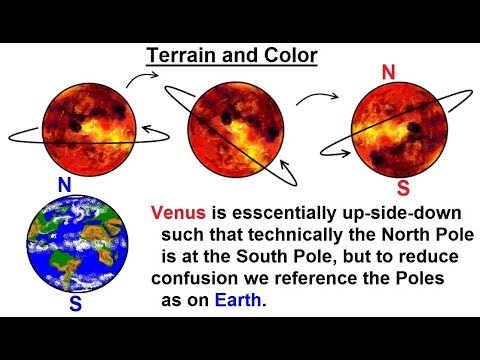 Terrain and Color

N

S

N

S

Venus is esscentially up-side-down such that technically the North Pole is at the South Pole, but to reduce confusion we reference the Poles as on Earth.